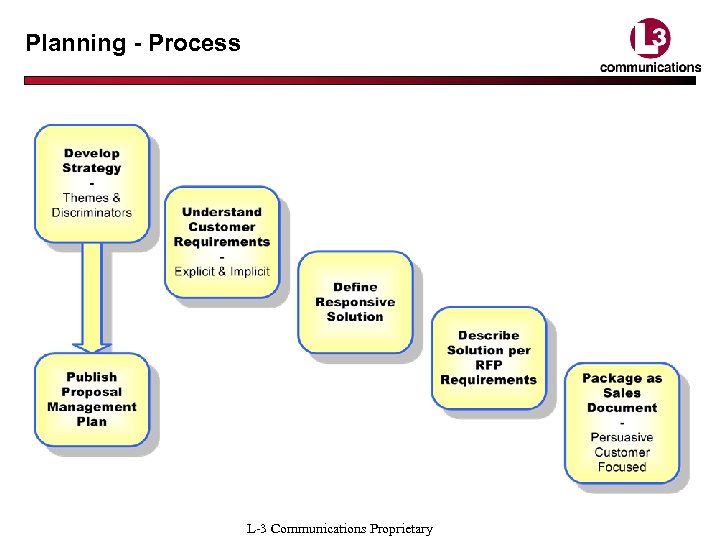 Planning - Process

L3 communications

Develop Strategy
-
Themes & Discriminators

Publish Proposal Management Plan

Understand Customer Requirements
-
Explicit & Implicit

Define Responsive Solution

Describe Solution per RFP Requirements

Package as Sales Document
-
Persuasive Customer Focused

L-3 Communications Proprietary